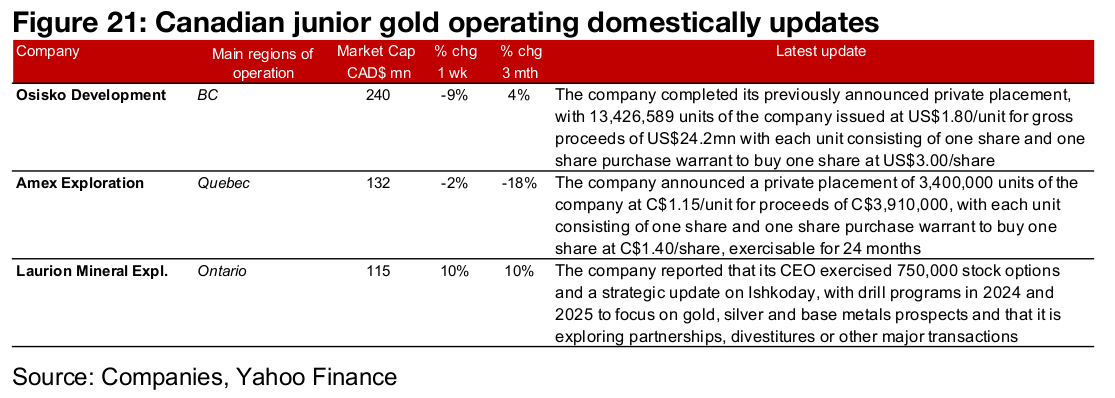 Figure 21: Canadian junior gold operating domestically updates

| Company | Main regions of operation | Market Cap CAD$ mn | % chg 1 wk | % chg 3 mth | Latest update |
|---|---|---|---|---|---|
| Osisko Development | BC | 240 | -9% | 4% | The company completed its previously announced private placement, with 13,426,589 units of the company issued at US$1.80/unit for gross proceeds of US$24.2mn with each unit consisting of one share and one share purchase warrant to buy one share at US$3.00/share |
| Amex Exploration | Quebec | 132 | -2% | -18% | The company announced a private placement of 3,400,000 units of the company at C$1.15/unit for proceeds of C$3,910,000, with each unit consisting of one share and one share purchase warrant to buy one share at C$1.40/share, exercisable for 24 months |
| Laurion Mineral Expl. | Ontario | 115 | 10% | 10% | The company reported that its CEO exercised 750,000 stock options and a strategic update on Ishkoday, with drill programs in 2024 and 2025 to focus on gold, silver and base metals prospects and that it is exploring partnerships, divestitures or other major transactions |

Source: Companies, Yahoo Finance